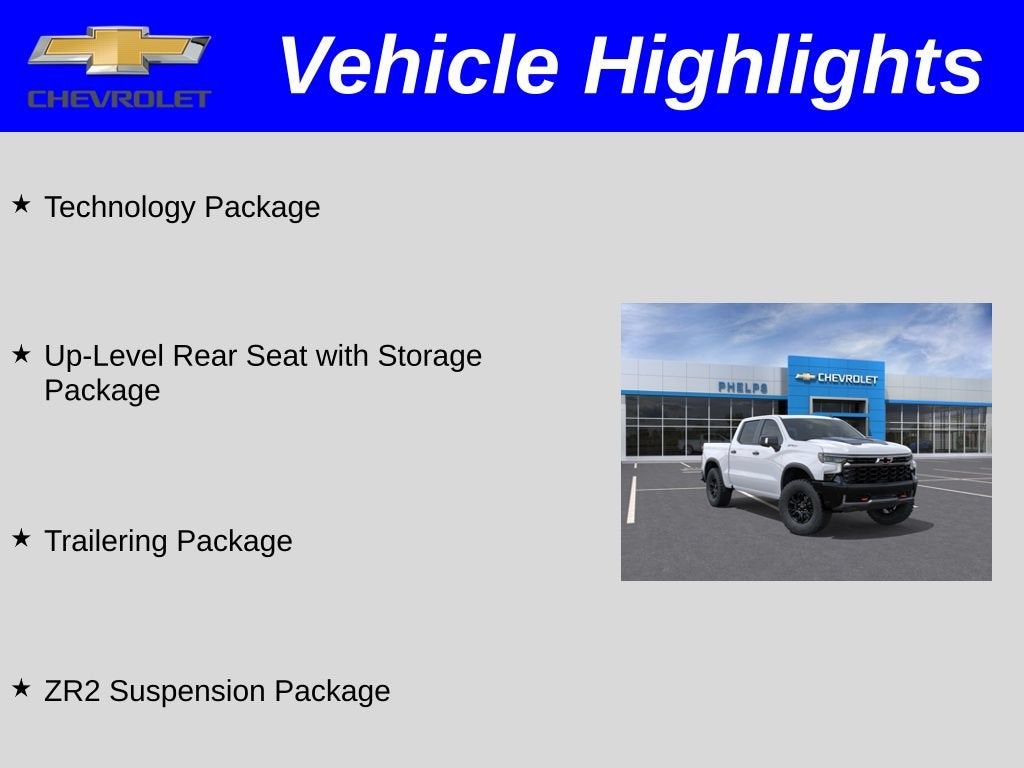 CHEVROLET

Vehicle Highlights

★ Technology Package

★ Up-Level Rear Seat with Storage Package

★ Trailering Package

★ ZR2 Suspension Package

PHELPS

CHEVROLET